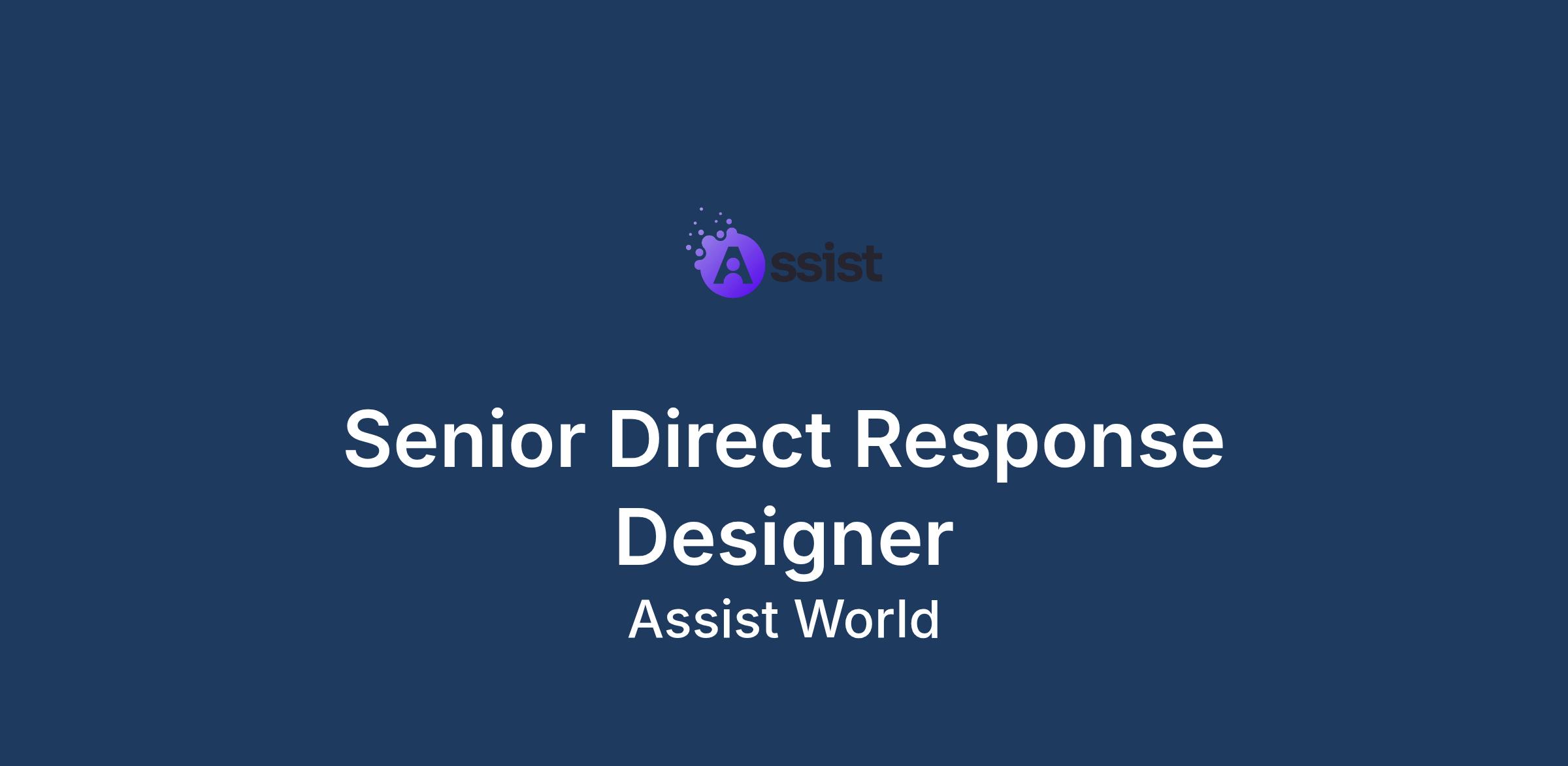 Assist

Senior Direct Response Designer

Assist World